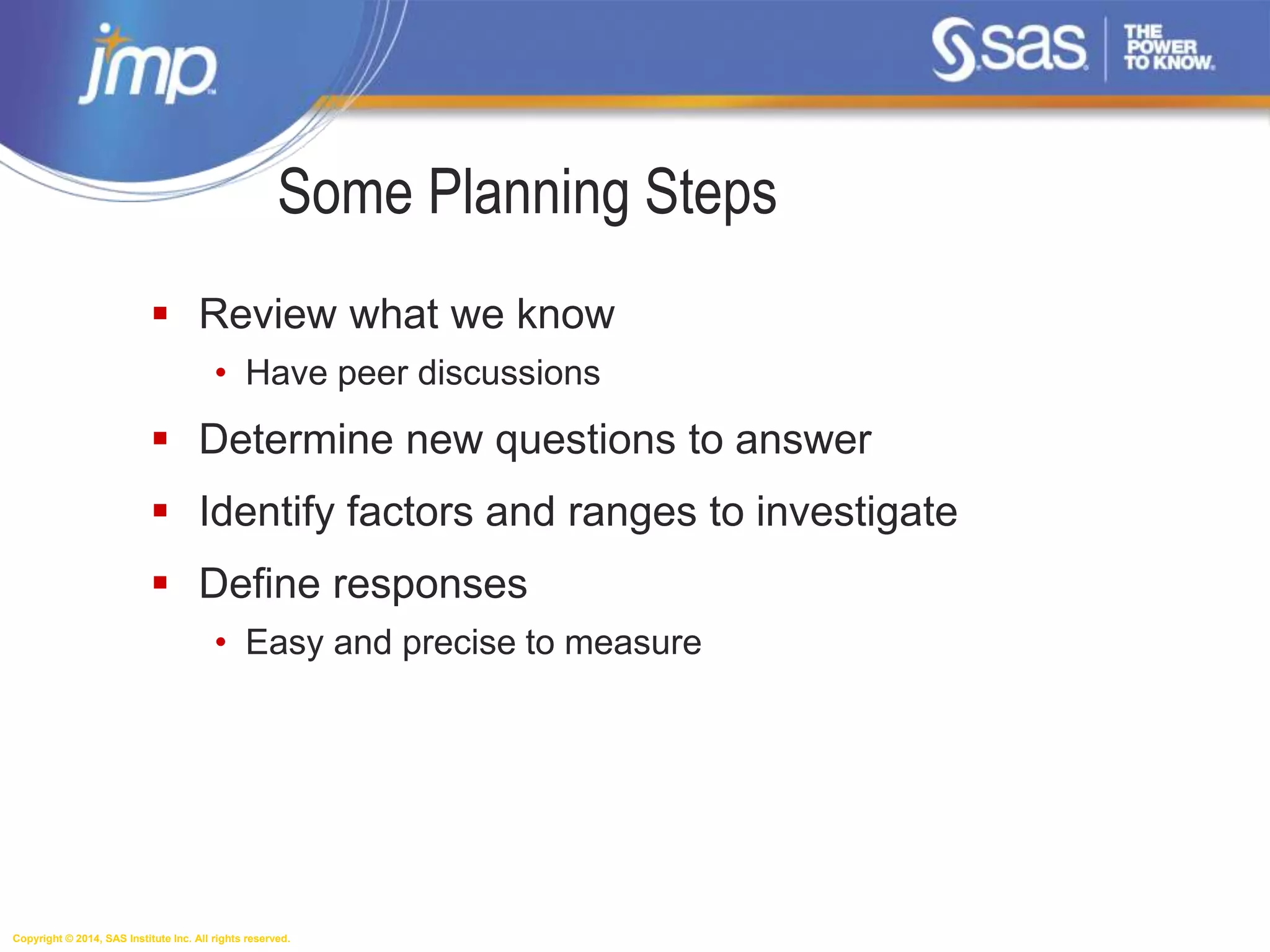 jmp

sas THE POWER TO KNOW.

Some Planning Steps

▪ Review what we know
  • Have peer discussions
▪ Determine new questions to answer
▪ Identify factors and ranges to investigate
▪ Define responses
  • Easy and precise to measure

Copyright © 2014, SAS Institute Inc. All rights reserved.